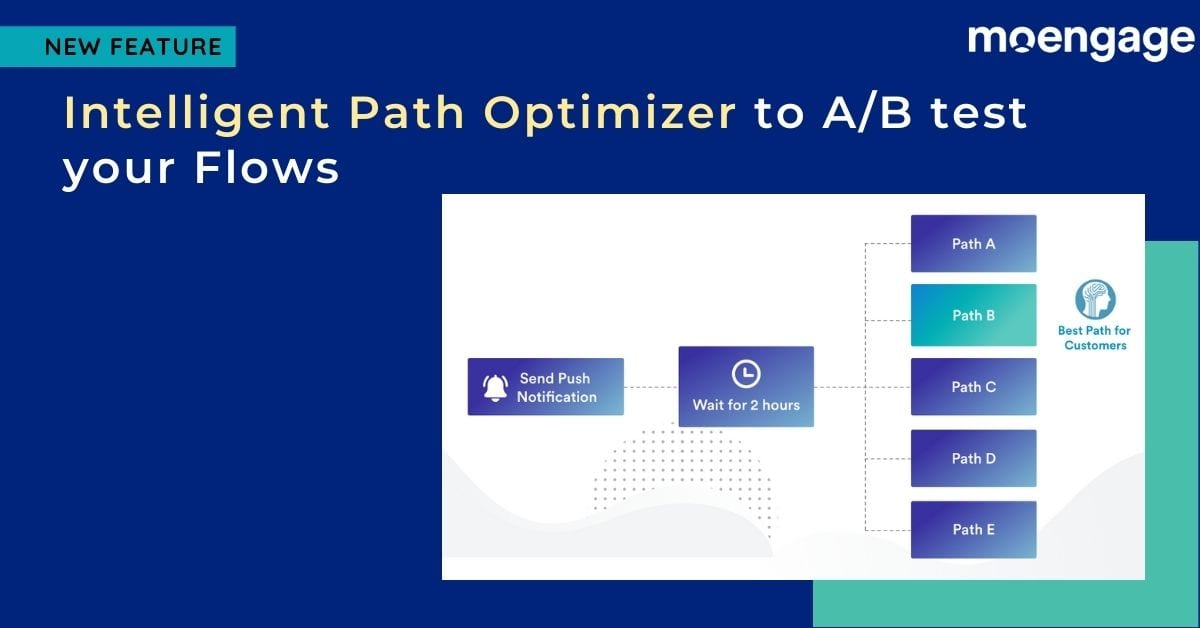 NEW FEATURE

moengage

Intelligent Path Optimizer to A/B test your Flows

Send Push Notification

Wait for 2 hours

Path A

Path B

Path C

Path D

Path E

Best Path for Customers